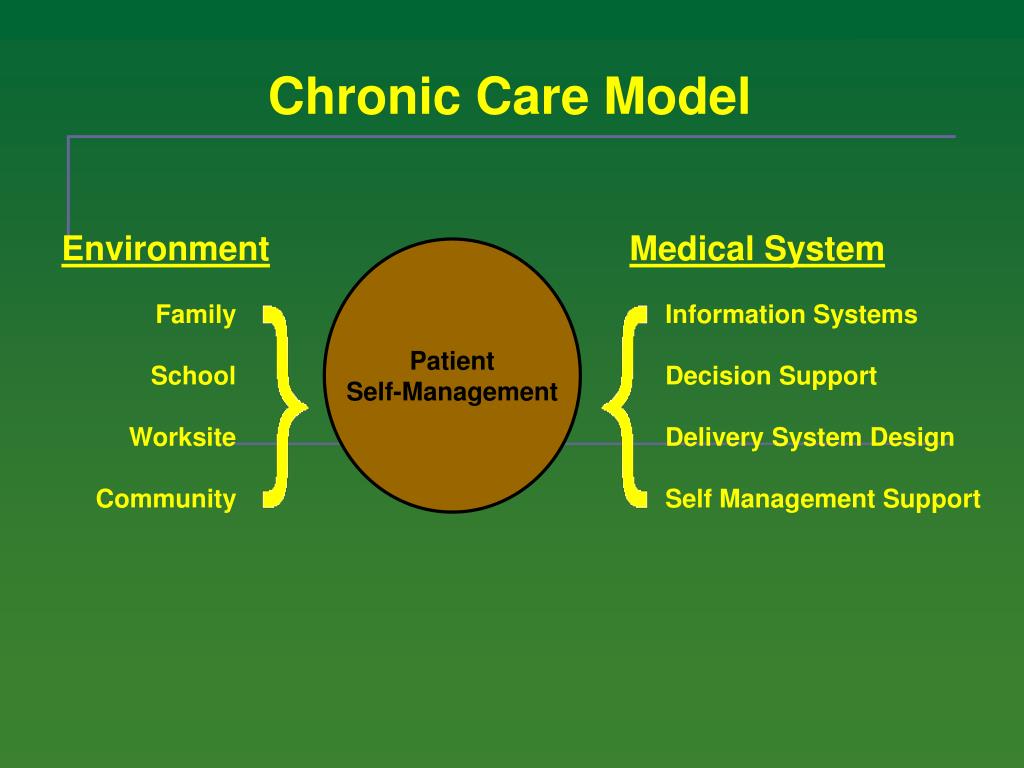 Chronic Care Model

Environment

Family

School

Worksite

Community

Patient
Self-Management

Medical System

Information Systems

Decision Support

Delivery System Design

Self Management Support